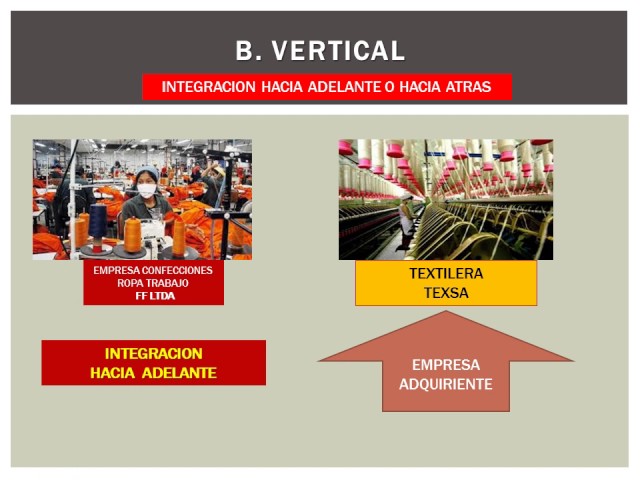 B. VERTICAL

INTEGRACION HACIA ADELANTE O HACIA ATRAS

EMPRESA CONFECCIONES ROPA TRABAJO FF LTDA

TEXTILERA TEXSA

INTEGRACION HACIA ADELANTE

EMPRESA ADQUIRIENTE